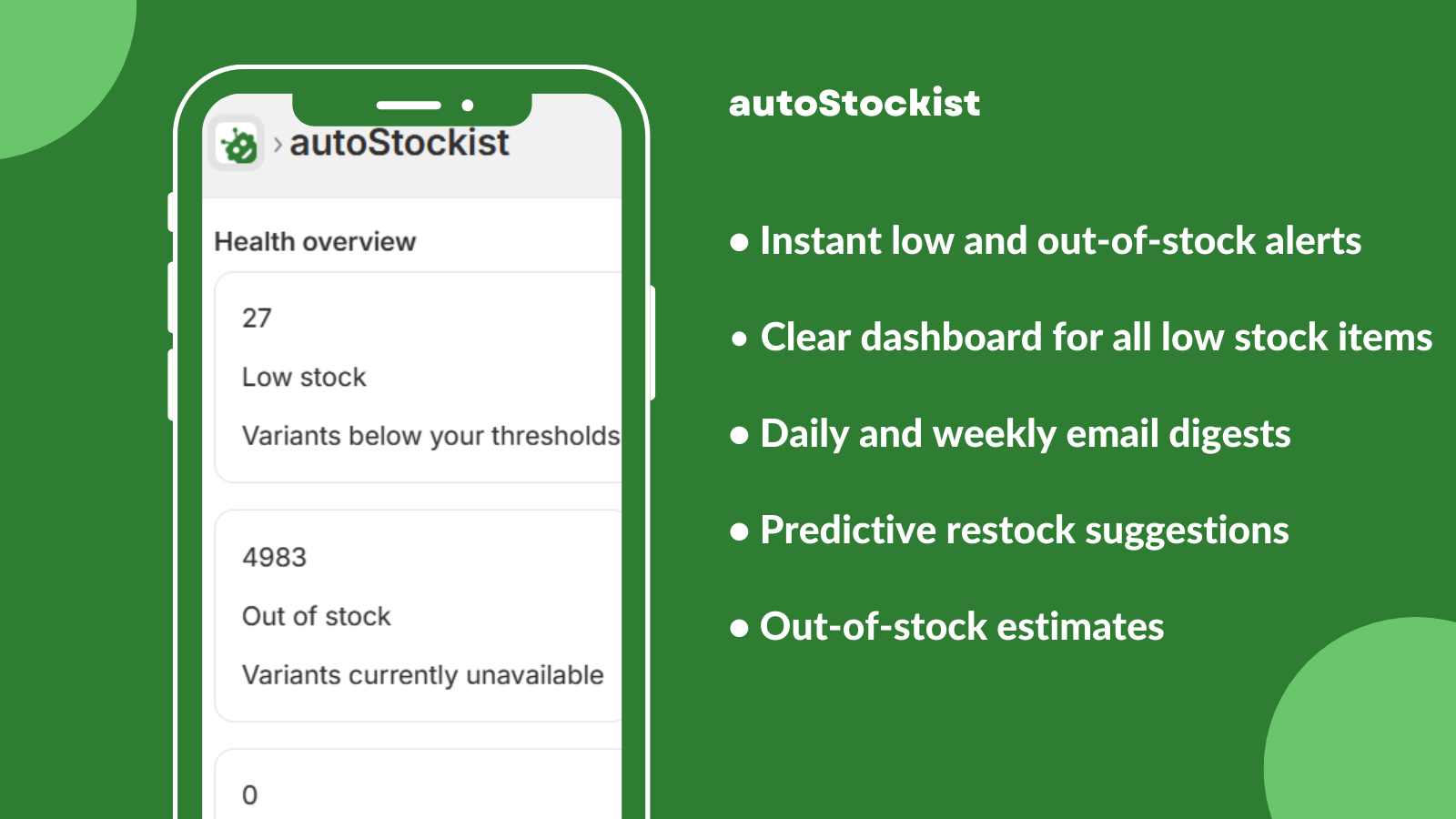 › autoStockist

Health overview

27

Low stock

Variants below your thresholds

4983

Out of stock

Variants currently unavailable

0

autoStockist

● Instant low and out-of-stock alerts

● Clear dashboard for all low stock items

● Daily and weekly email digests

● Predictive restock suggestions

● Out-of-stock estimates